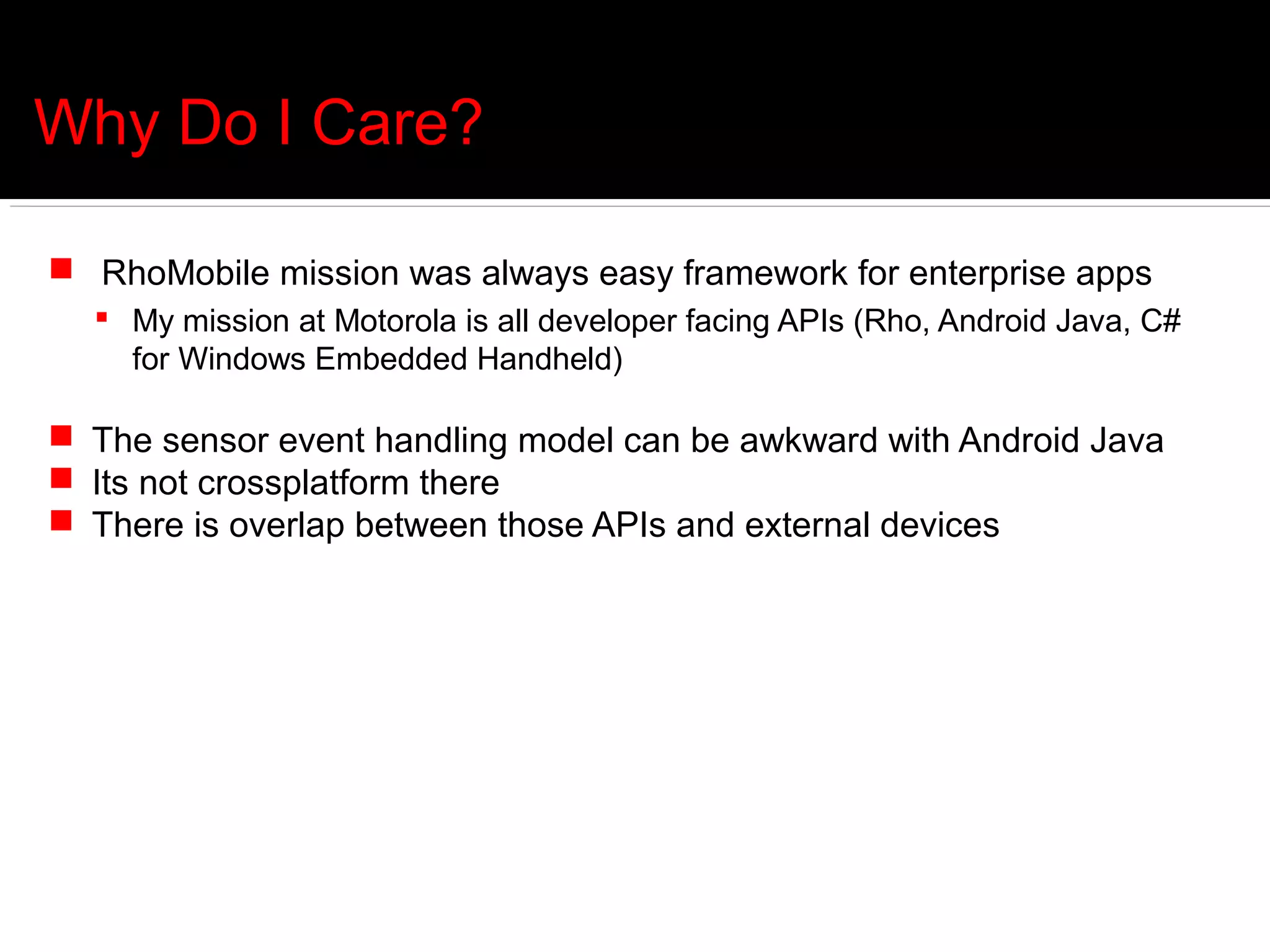 Why Do I Care?

RhoMobile mission was always easy framework for enterprise apps

My mission at Motorola is all developer facing APIs (Rho, Android Java, C# for Windows Embedded Handheld)

The sensor event handling model can be awkward with Android Java

Its not crossplatform there

There is overlap between those APIs and external devices